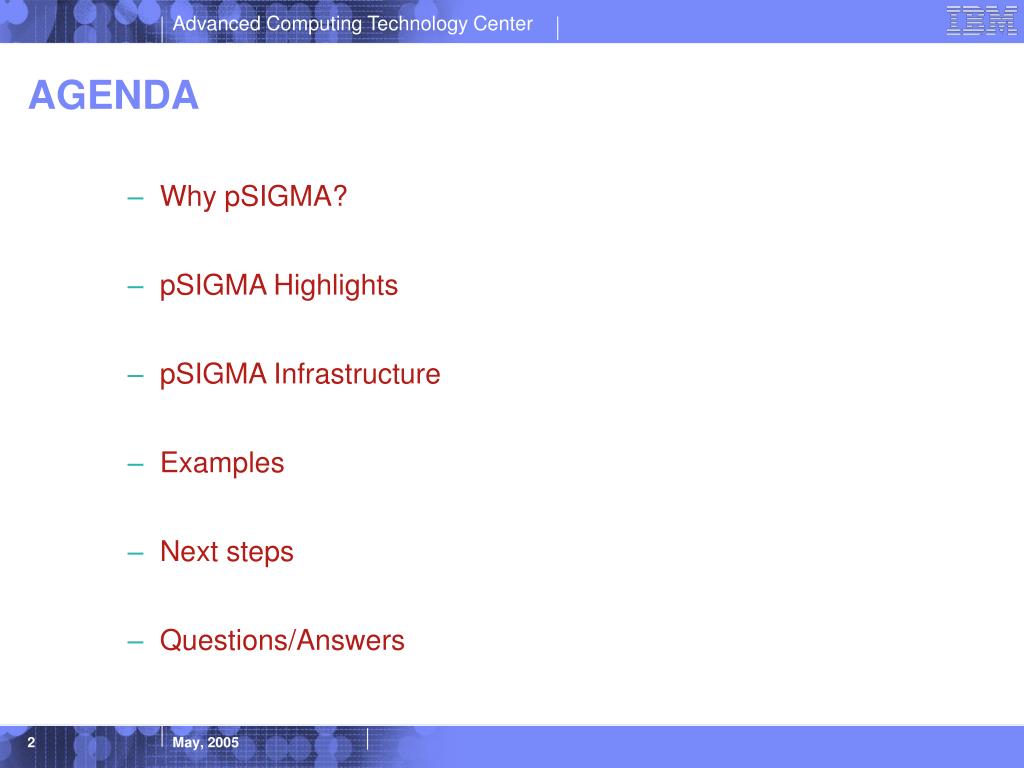 Advanced Computing Technology Center

IBM

AGENDA

– Why pSIGMA?

– pSIGMA Highlights

– pSIGMA Infrastructure

– Examples

– Next steps

– Questions/Answers

2

May, 2005